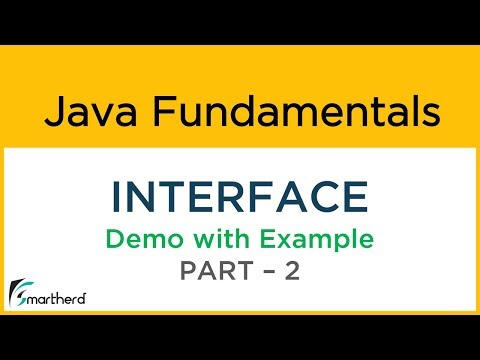 Java Fundamentals

INTERFACE
Demo with Example
PART – 2

Smartherd